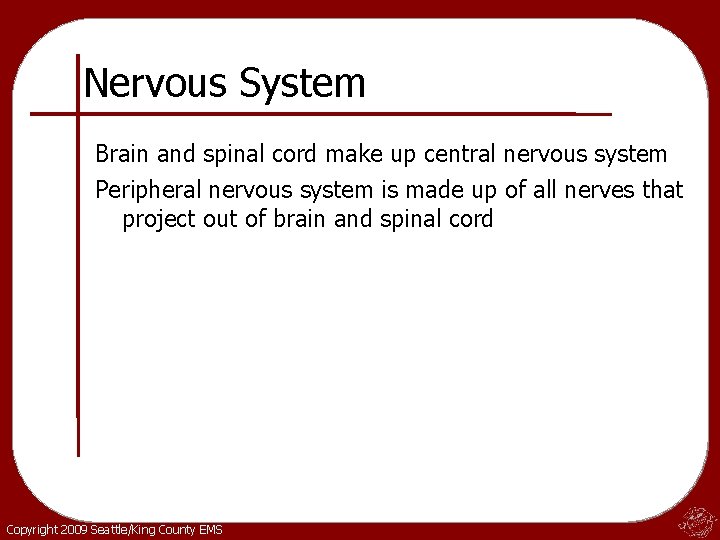 Nervous System

Brain and spinal cord make up central nervous system

Peripheral nervous system is made up of all nerves that project out of brain and spinal cord

Copyright 2009 Seattle/King County EMS